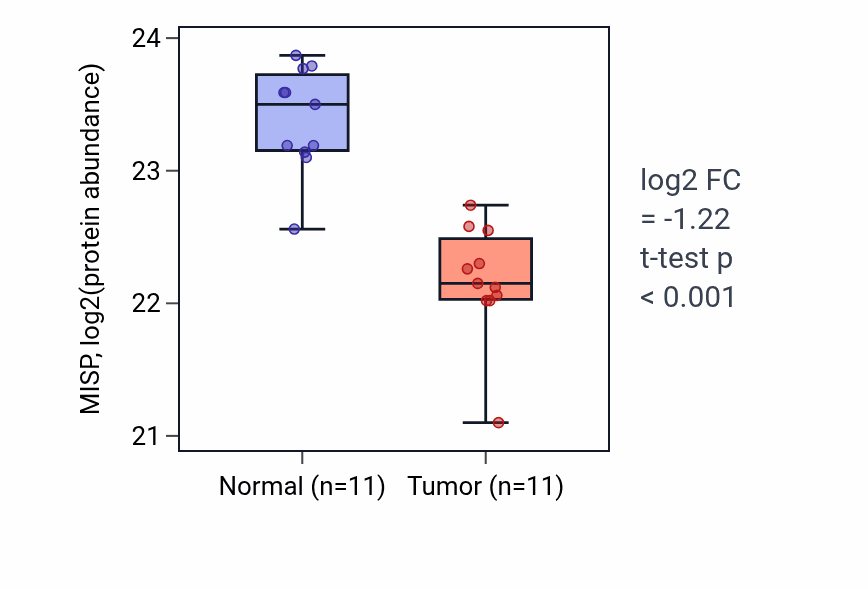 MISP, log2(protein abundance)

24
23
22
21

Normal (n=11)
Tumor (n=11)

log2 FC
= -1.22
t-test p
< 0.001